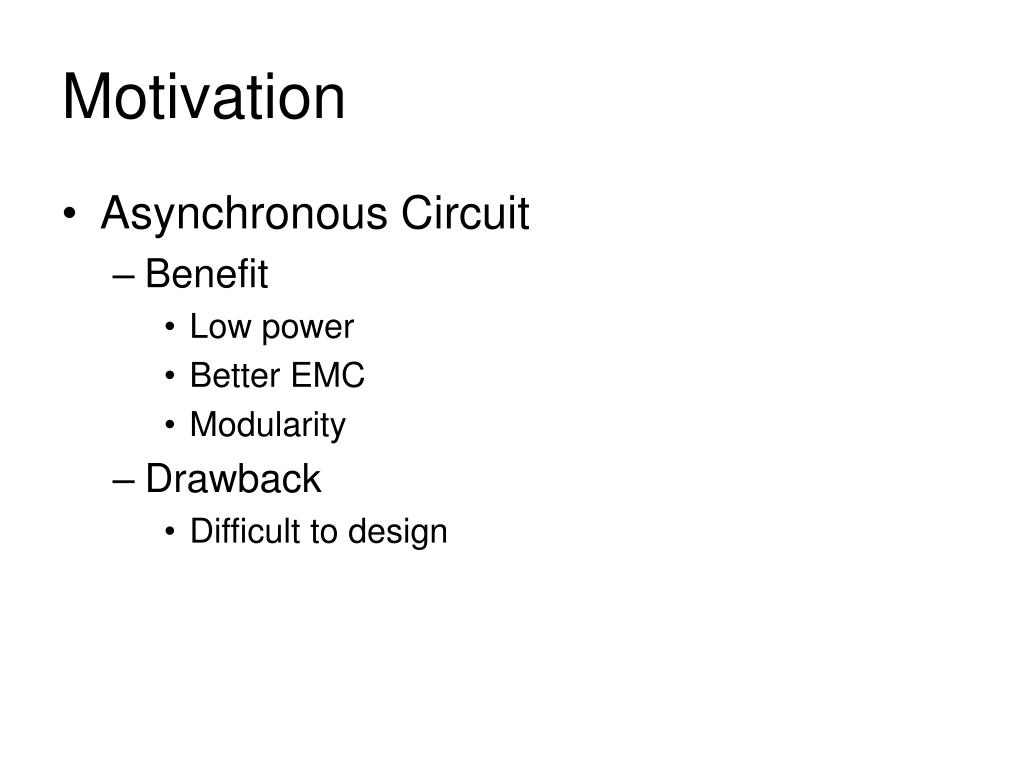 Motivation

• Asynchronous Circuit
– Benefit
• Low power
• Better EMC
• Modularity
– Drawback
• Difficult to design